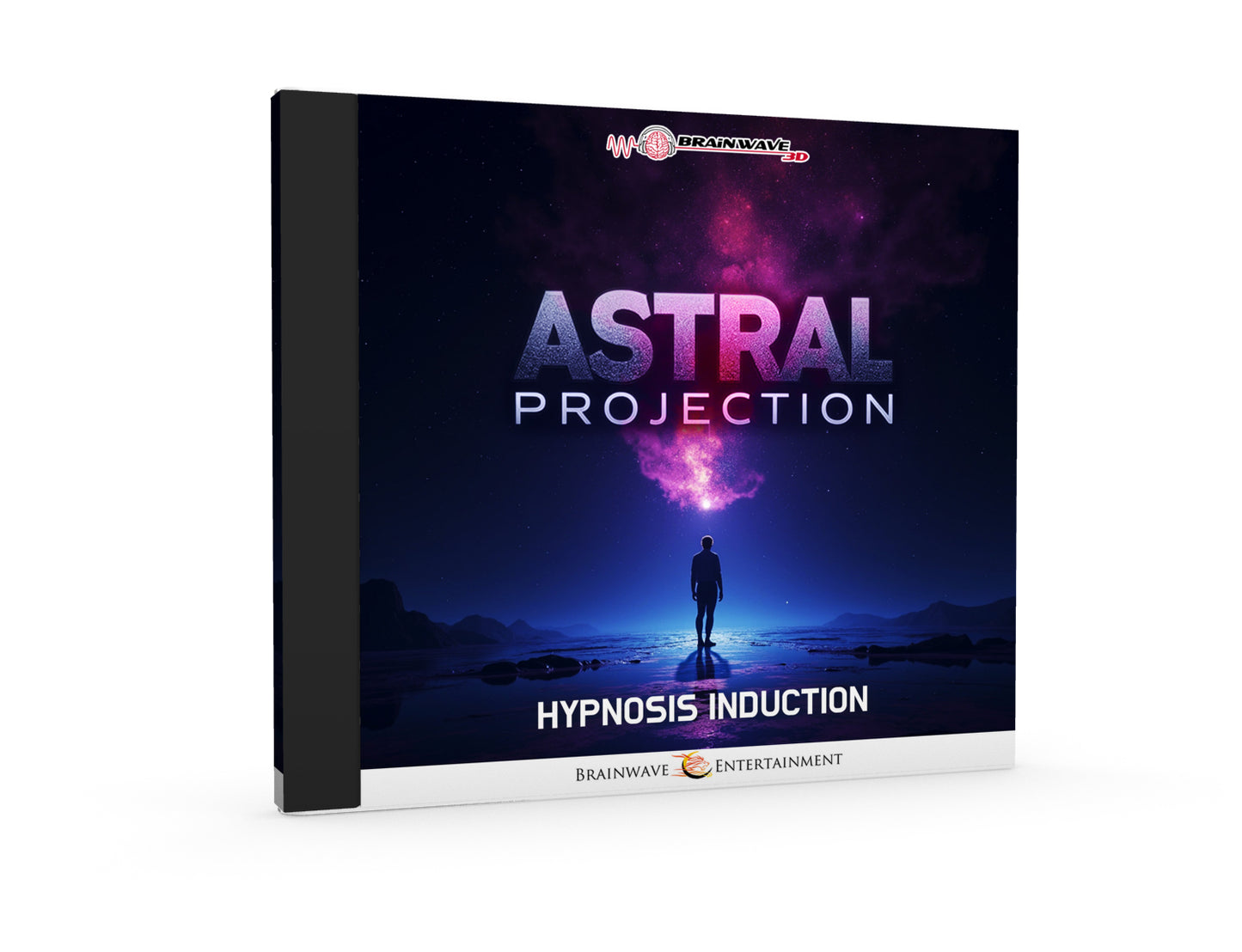 BRAINWAVE 3D

ASTRAL
PROJECTION

HYPNOSIS INDUCTION

BRAINWAVE ENTERTAINMENT